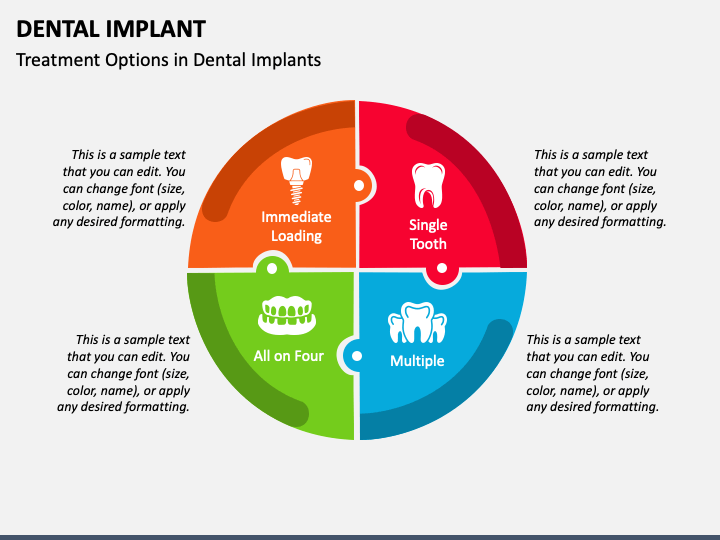 DENTAL IMPLANT

Treatment Options in Dental Implants

This is a sample text that you can edit. You can change font (size, color, name), or apply any desired formatting.

Immediate Loading

Single Tooth

This is a sample text that you can edit. You can change font (size, color, name), or apply any desired formatting.

This is a sample text that you can edit. You can change font (size, color, name), or apply any desired formatting.

All on Four

Multiple

This is a sample text that you can edit. You can change font (size, color, name), or apply any desired formatting.